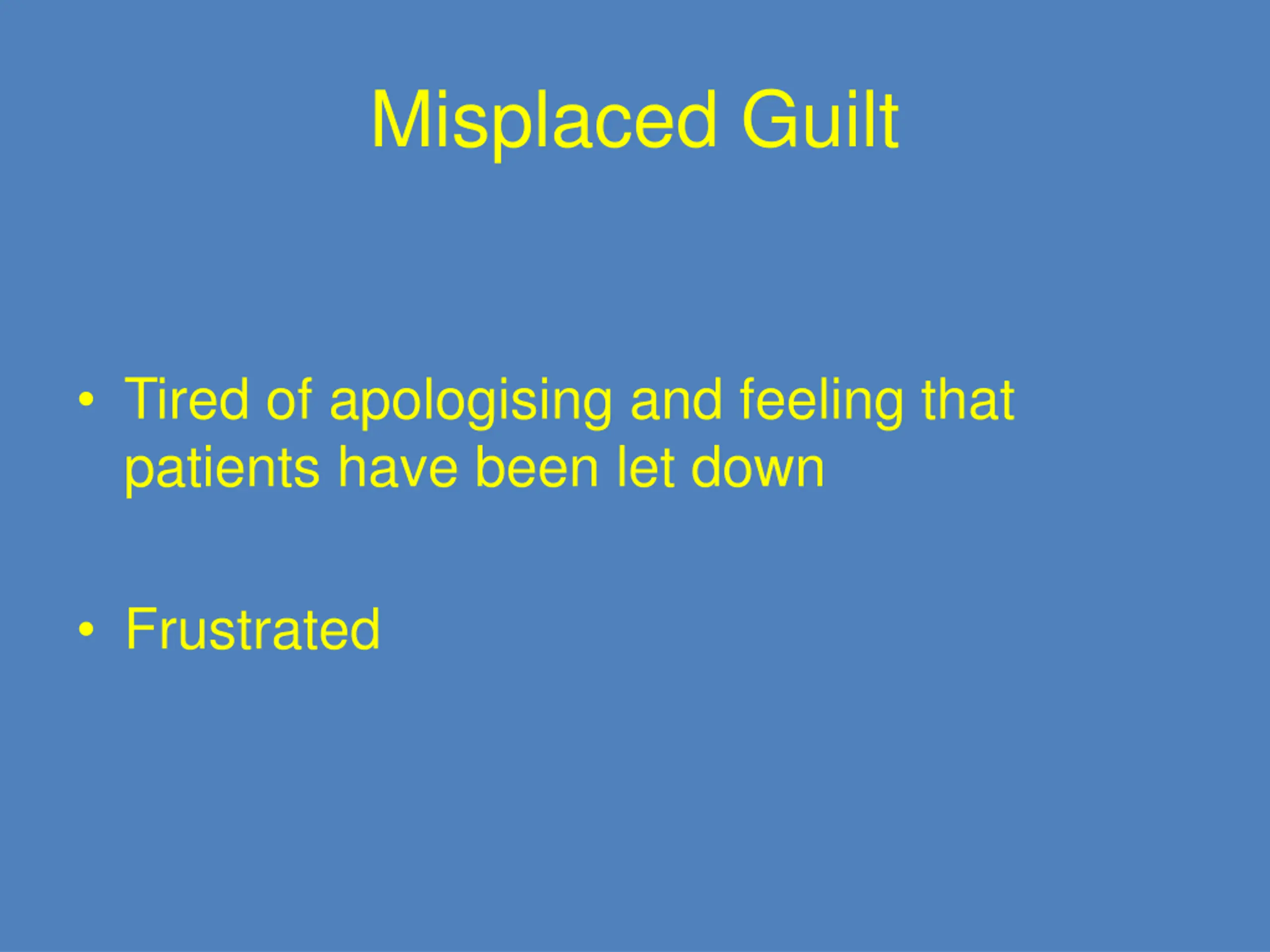 Misplaced Guilt

• Tired of apologising and feeling that patients have been let down

• Frustrated